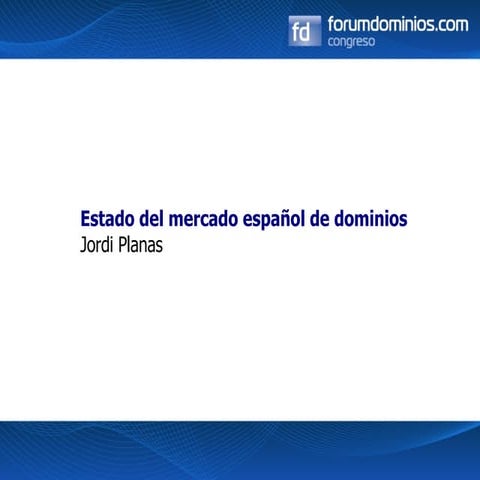 fd forumdominios.com
congreso

Estado del mercado español de dominios
Jordi Planas